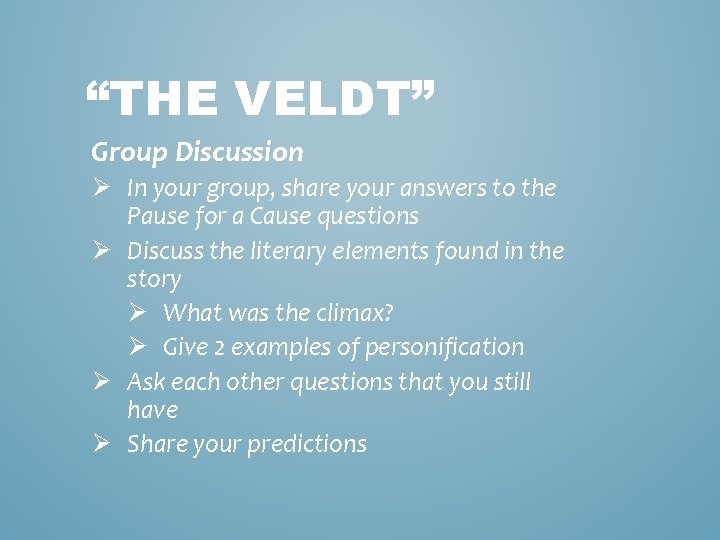 “THE VELDT”

Group Discussion

➢ In your group, share your answers to the Pause for a Cause questions
➢ Discuss the literary elements found in the story
  ➢ What was the climax?
  ➢ Give 2 examples of personification
➢ Ask each other questions that you still have
➢ Share your predictions